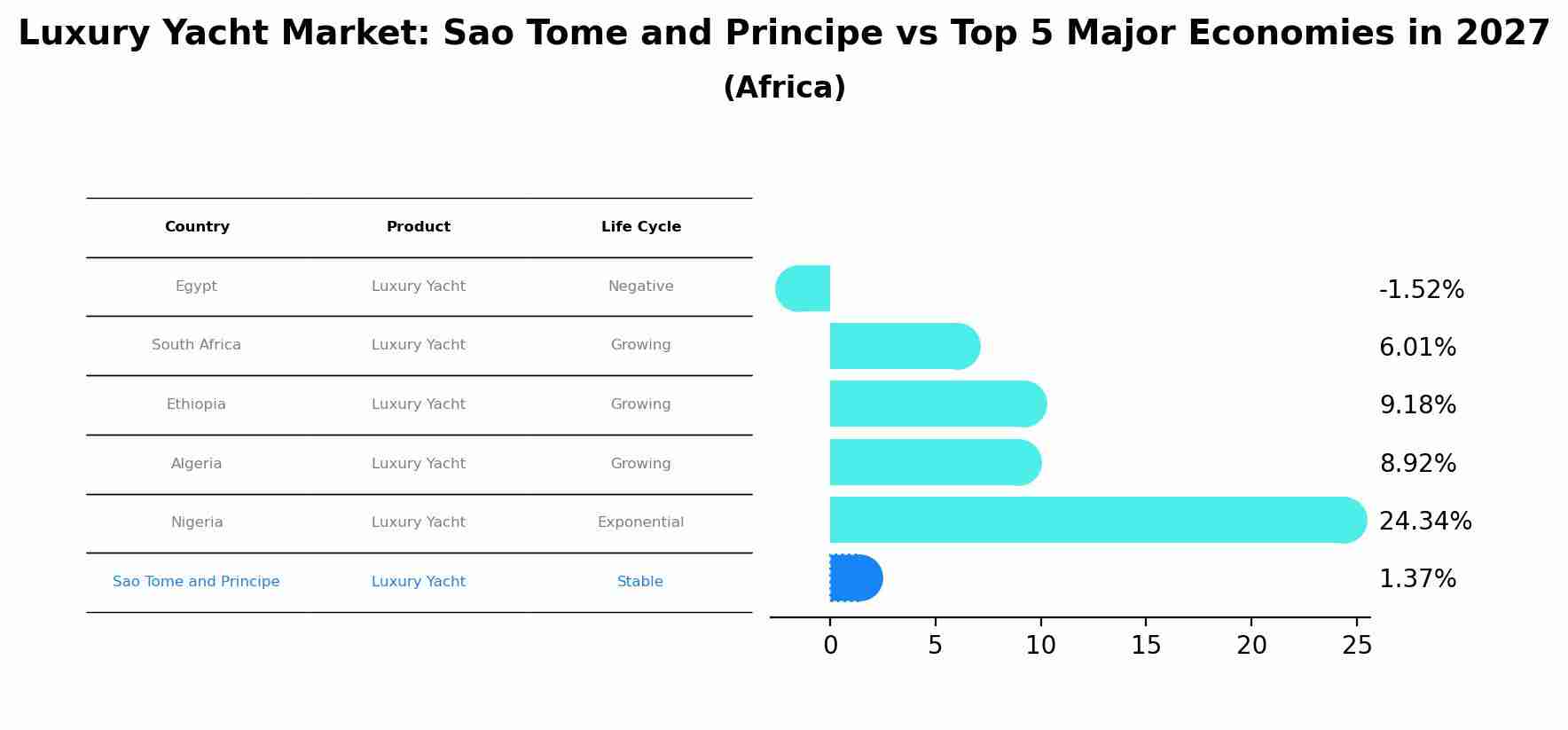 Luxury Yacht Market: Sao Tome and Principe vs Top 5 Major Economies in 2027
(Africa)

| Country | Product | Life Cycle |
|---|---|---|
| Egypt | Luxury Yacht | Negative |
| South Africa | Luxury Yacht | Growing |
| Ethiopia | Luxury Yacht | Growing |
| Algeria | Luxury Yacht | Growing |
| Nigeria | Luxury Yacht | Exponential |
| Sao Tome and Principe | Luxury Yacht | Stable |

-1.52%
6.01%
9.18%
8.92%
24.34%
1.37%

0 5 10 15 20 25